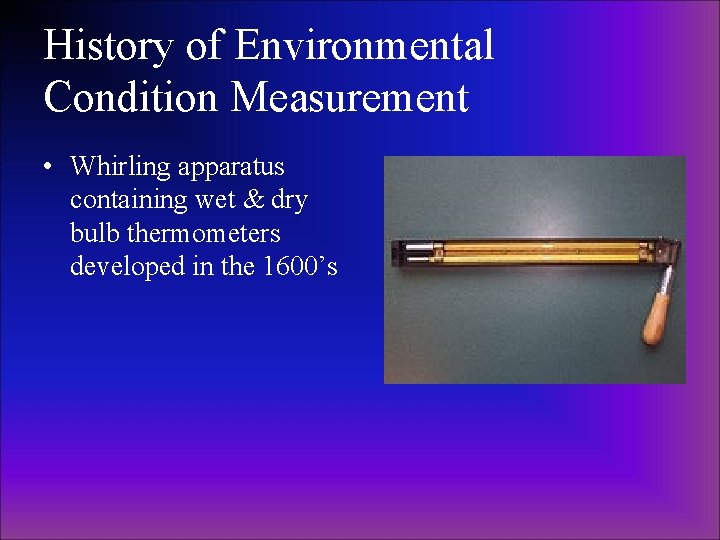 History of Environmental Condition Measurement

• Whirling apparatus containing wet & dry bulb thermometers developed in the 1600’s